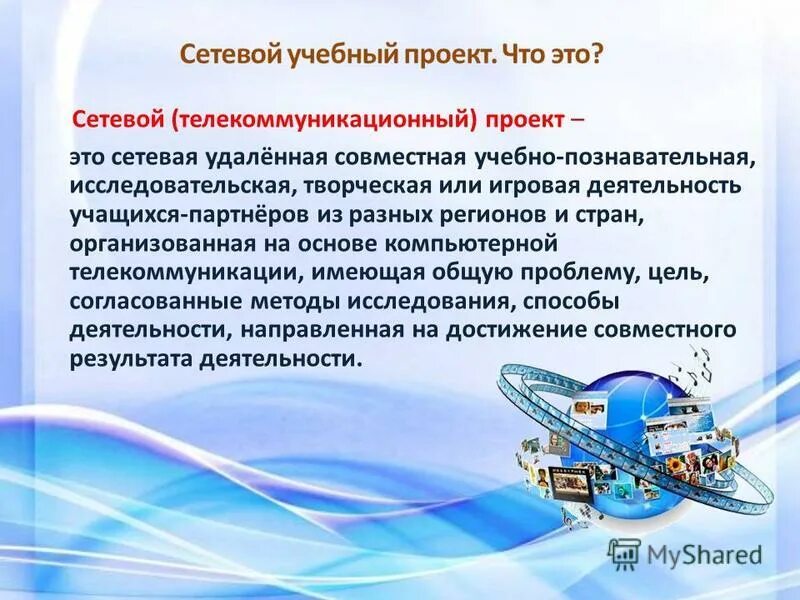 Сетевой учебный проект. Что это?

Сетевой (телекоммуникационный) проект –

это сетевая удалённая совместная учебно-познавательная, исследовательская, творческая или игровая деятельность учащихся-партнёров из разных регионов и стран, организованная на основе компьютерной телекоммуникации, имеющая общую проблему, цель, согласованные методы исследования, способы деятельности, направленная на достижение совместного результата деятельности.

MyShared